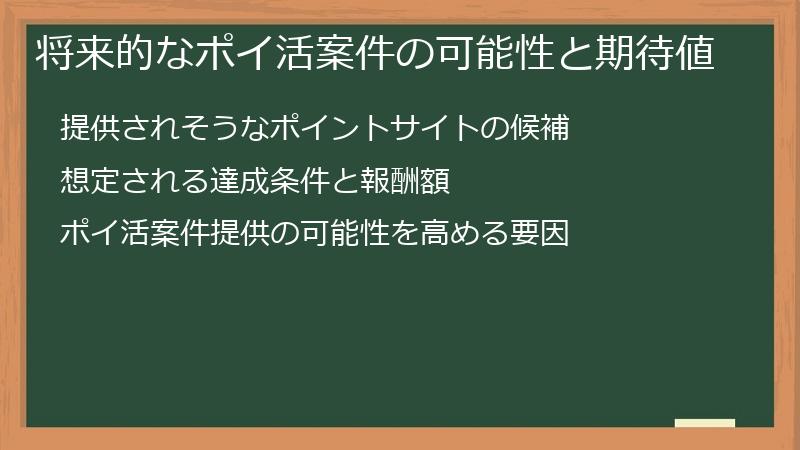 将来的なポイ活案件の可能性と期待値

提供されそうなポイントサイトの候補

想定される達成条件と報酬額

ポイ活案件提供の可能性を高める要因